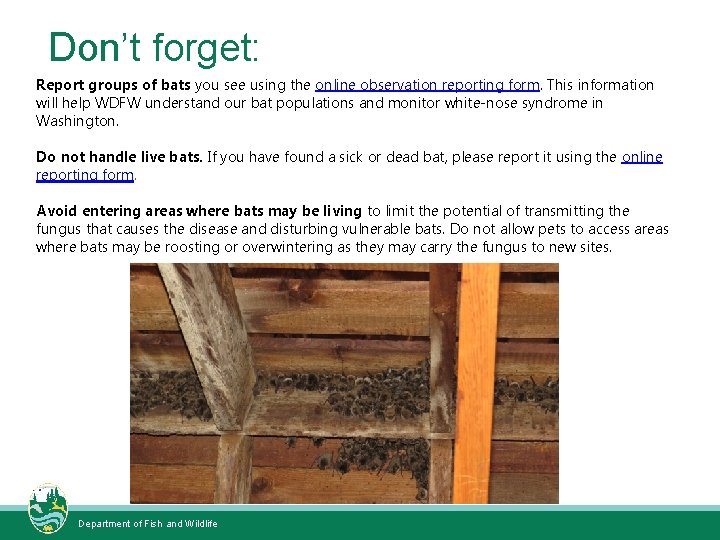 Don't forget:

Report groups of bats you see using the online observation reporting form. This information will help WDFW understand our bat populations and monitor white-nose syndrome in Washington.

Do not handle live bats. If you have found a sick or dead bat, please report it using the online reporting form.

Avoid entering areas where bats may be living to limit the potential of transmitting the fungus that causes the disease and disturbing vulnerable bats. Do not allow pets to access areas where bats may be roosting or overwintering as they may carry the fungus to new sites.

Department of Fish and Wildlife